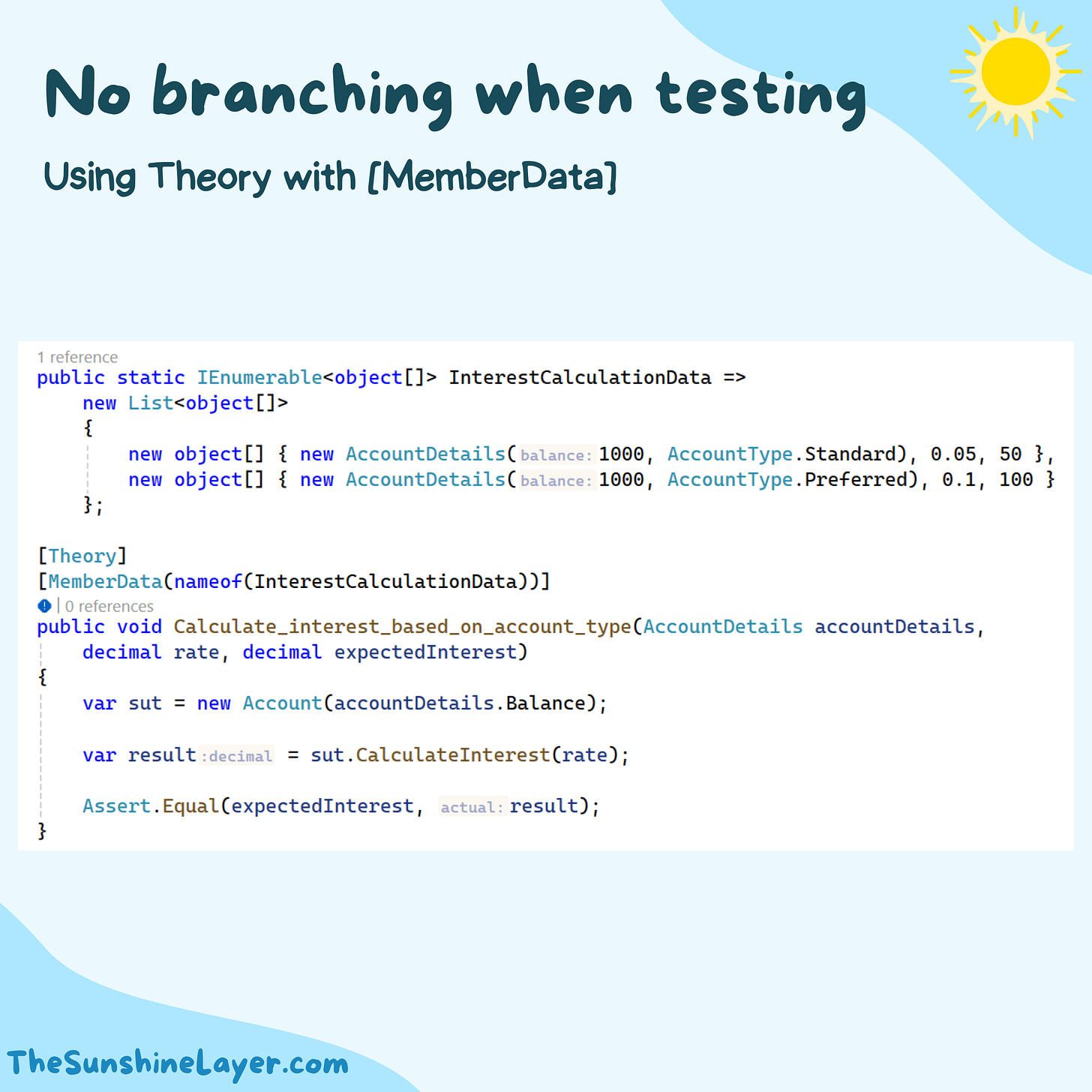 No branching when testing

Using Theory with [MemberData]

1 reference
public static IEnumerable<object[]> InterestCalculationData =>
    new List<object[]>
    {
        new object[] { new AccountDetails(balance: 1000, AccountType.Standard), 0.05, 50 },
        new object[] { new AccountDetails(balance: 1000, AccountType.Preferred), 0.1, 100 }
    };

[Theory]
[MemberData(nameof(InterestCalculationData))]
| 0 references
public void Calculate_interest_based_on_account_type(AccountDetails accountDetails,
    decimal rate, decimal expectedInterest)
{
    var sut = new Account(accountDetails.Balance);

    var result :decimal = sut.CalculateInterest(rate);

    Assert.Equal(expectedInterest, actual: result);
}

TheSunshineLayer.com